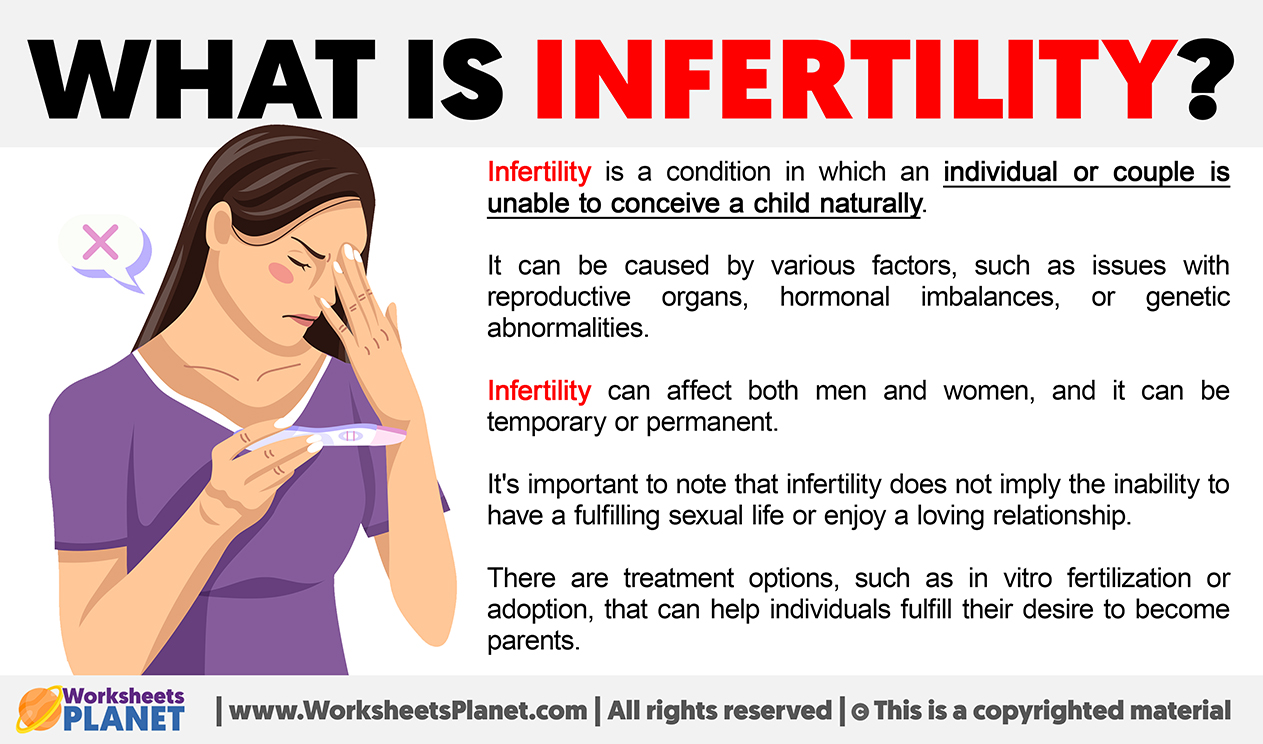 WHAT IS INFERTILITY?

Infertility is a condition in which an individual or couple is unable to conceive a child naturally.

It can be caused by various factors, such as issues with reproductive organs, hormonal imbalances, or genetic abnormalities.

Infertility can affect both men and women, and it can be temporary or permanent.

It's important to note that infertility does not imply the inability to have a fulfilling sexual life or enjoy a loving relationship.

There are treatment options, such as in vitro fertilization or adoption, that can help individuals fulfill their desire to become parents.

Worksheets PLANET | www.WorksheetsPlanet.com | All rights reserved | © This is a copyrighted material